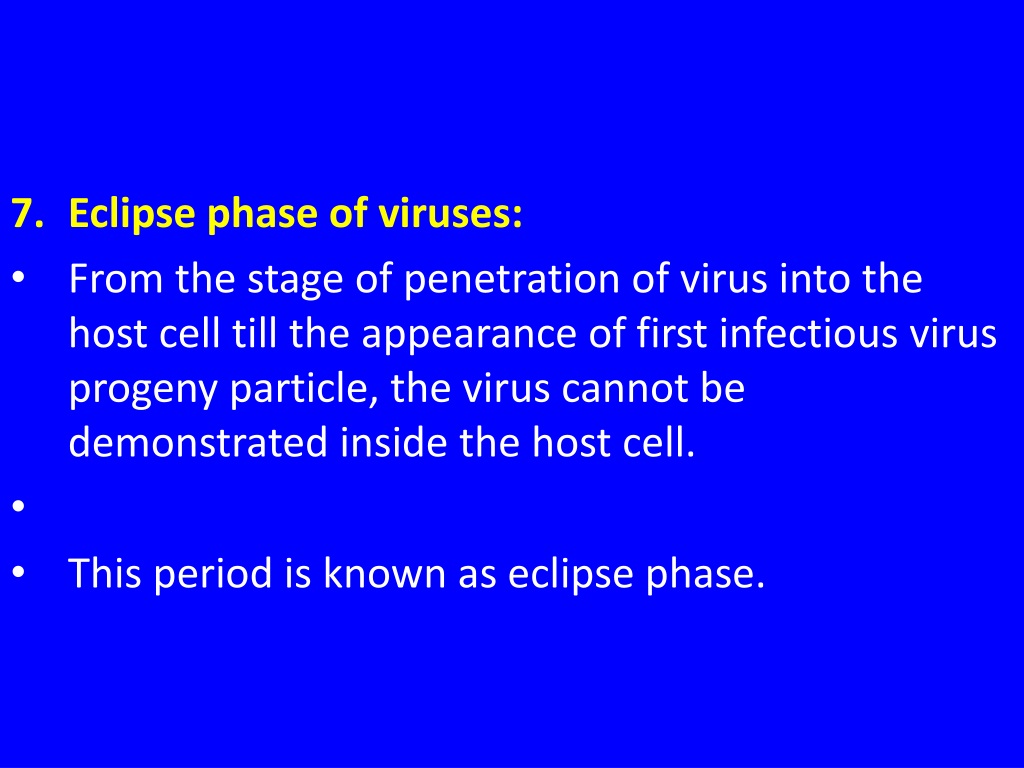 7. Eclipse phase of viruses:

• From the stage of penetration of virus into the host cell till the appearance of first infectious virus progeny particle, the virus cannot be demonstrated inside the host cell.

•

• This period is known as eclipse phase.